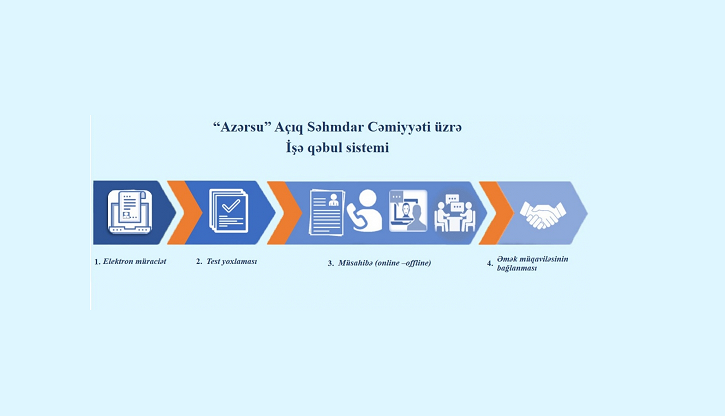 “Azərsu” Açıq Səhmdar Cəmiyyəti üzrə
İşə qəbul sistemi

1. Elektron müraciət

2. Test yoxlaması

3. Müsahibə (online –offline)

4. Əmək müqaviləsinin bağlanması